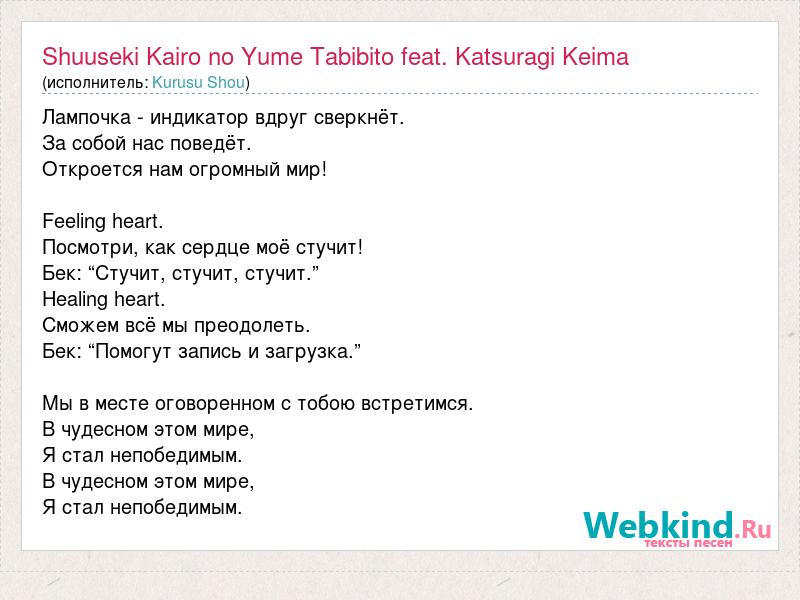 Shuuseki Kairo no Yume Tabibito feat. Katsuragi Keima
(исполнитель: Kurusu Shou)

Лампочка - индикатор вдруг сверкнёт.
За собой нас поведёт.
Откроется нам огромный мир!

Feeling heart.
Посмотри, как сердце моё стучит!
Бек: “Стучит, стучит, стучит.”
Healing heart.
Сможем всё мы преодолеть.
Бек: “Помогут запись и загрузка.”

Мы в месте оговоренном с тобою встретимся.
В чудесном этом мире,
Я стал непобедимым.
В чудесном этом мире,
Я стал непобедимым.

Webkind.Ru
тексты песен